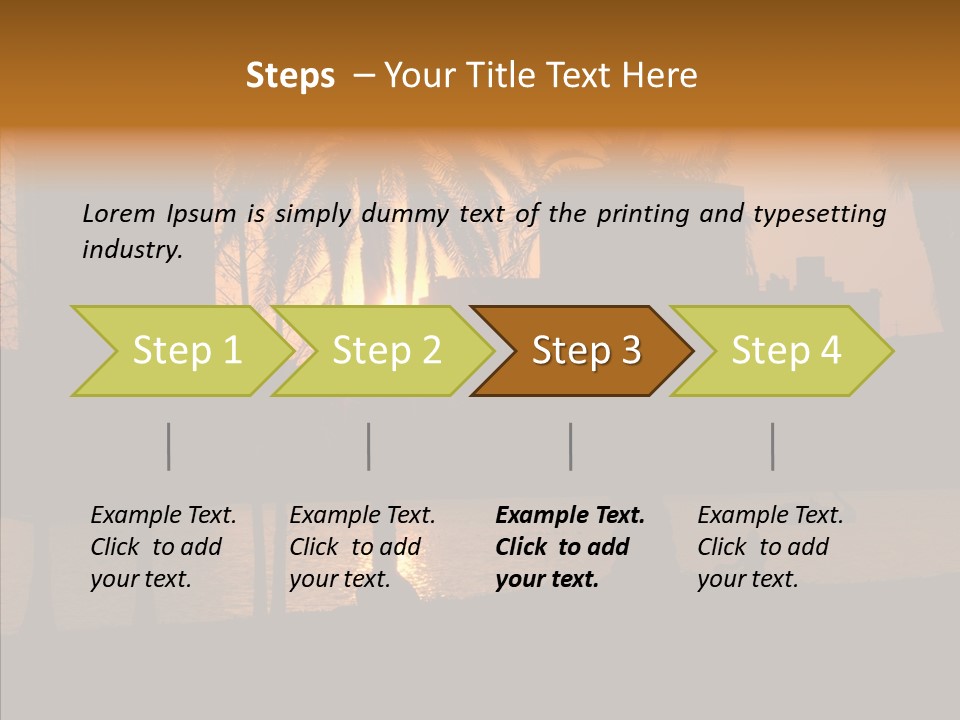 Steps – Your Title Text Here

Lorem Ipsum is simply dummy text of the printing and typesetting industry.

Step 1

Step 2

Step 3

Step 4

Example Text. Click to add your text.

Example Text. Click to add your text.

Example Text. Click to add your text.

Example Text. Click to add your text.